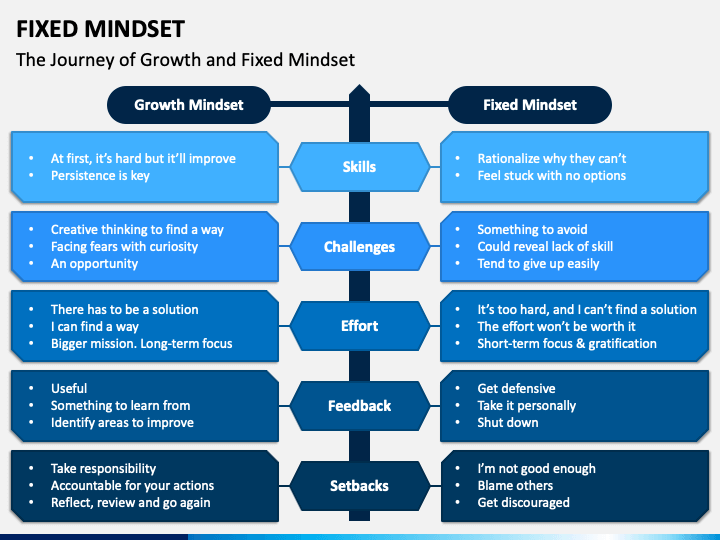 FIXED MINDSET

The Journey of Growth and Fixed Mindset

Growth Mindset

Fixed Mindset

- At first, it's hard but it'll improve
- Persistence is key

Skills

- Rationalize why they can't
- Feel stuck with no options

- Creative thinking to find a way
- Facing fears with curiosity
- An opportunity

Challenges

- Something to avoid
- Could reveal lack of skill
- Tend to give up easily

- There has to be a solution
- I can find a way
- Bigger mission. Long-term focus

Effort

- It's too hard, and I can't find a solution
- The effort won't be worth it
- Short-term focus & gratification

- Useful
- Something to learn from
- Identify areas to improve

Feedback

- Get defensive
- Take it personally
- Shut down

- Take responsibility
- Accountable for your actions
- Reflect, review and go again

Setbacks

- I'm not good enough
- Blame others
- Get discouraged